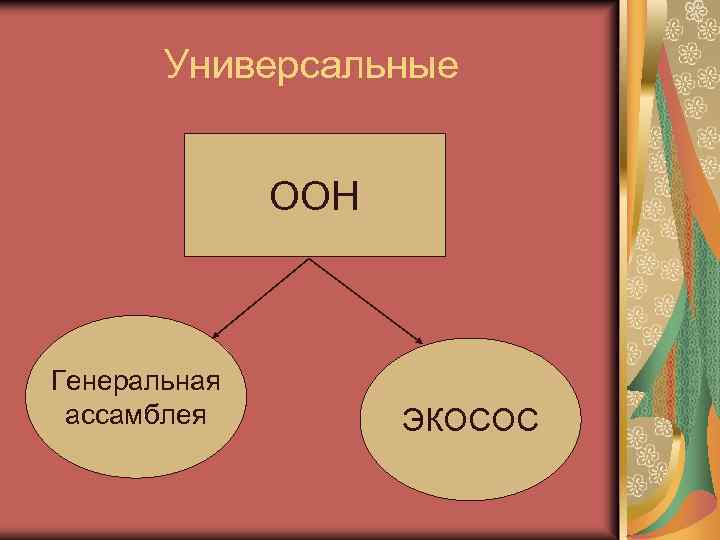 Универсальные

ООН

Генеральная ассамблея

ЭКОСОС